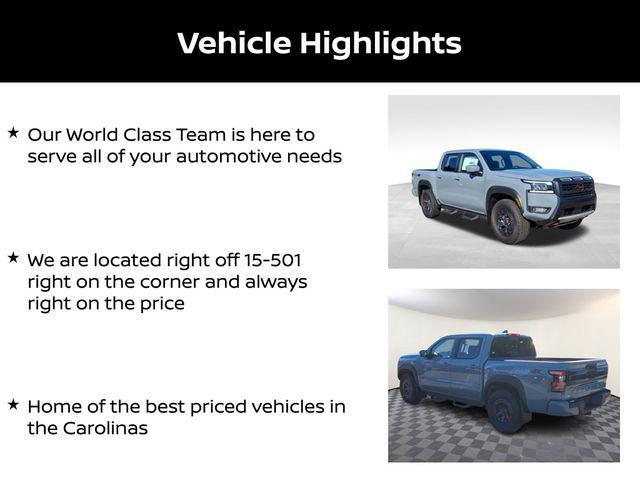 Vehicle Highlights

★ Our World Class Team is here to serve all of your automotive needs

★ We are located right off 15-501 right on the corner and always right on the price

★ Home of the best priced vehicles in the Carolinas